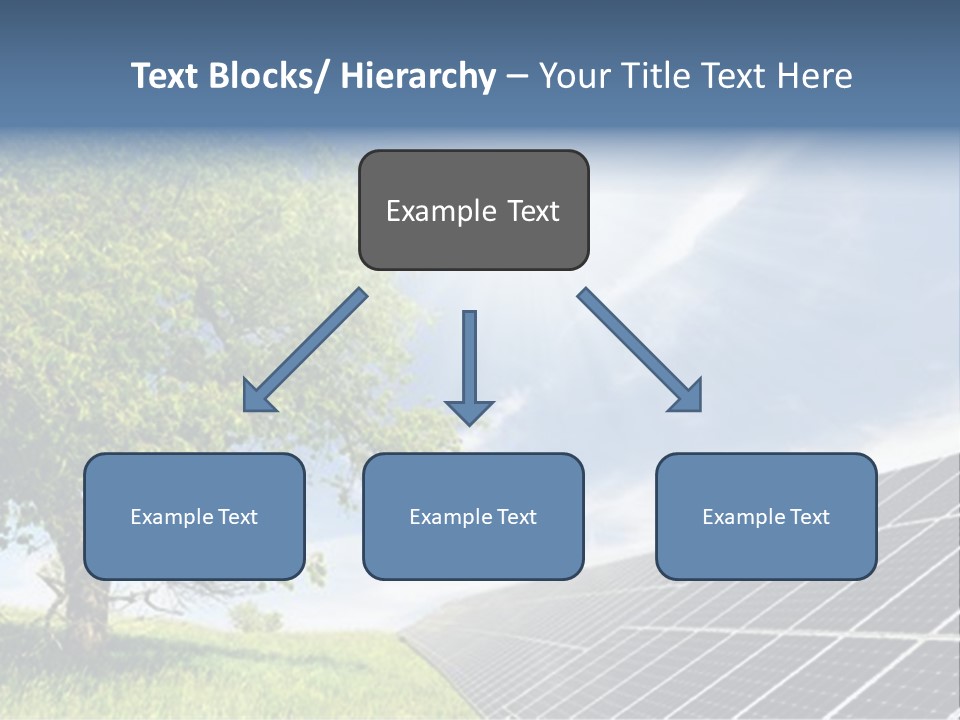 Text Blocks/ Hierarchy – Your Title Text Here

Example Text

Example Text

Example Text

Example Text